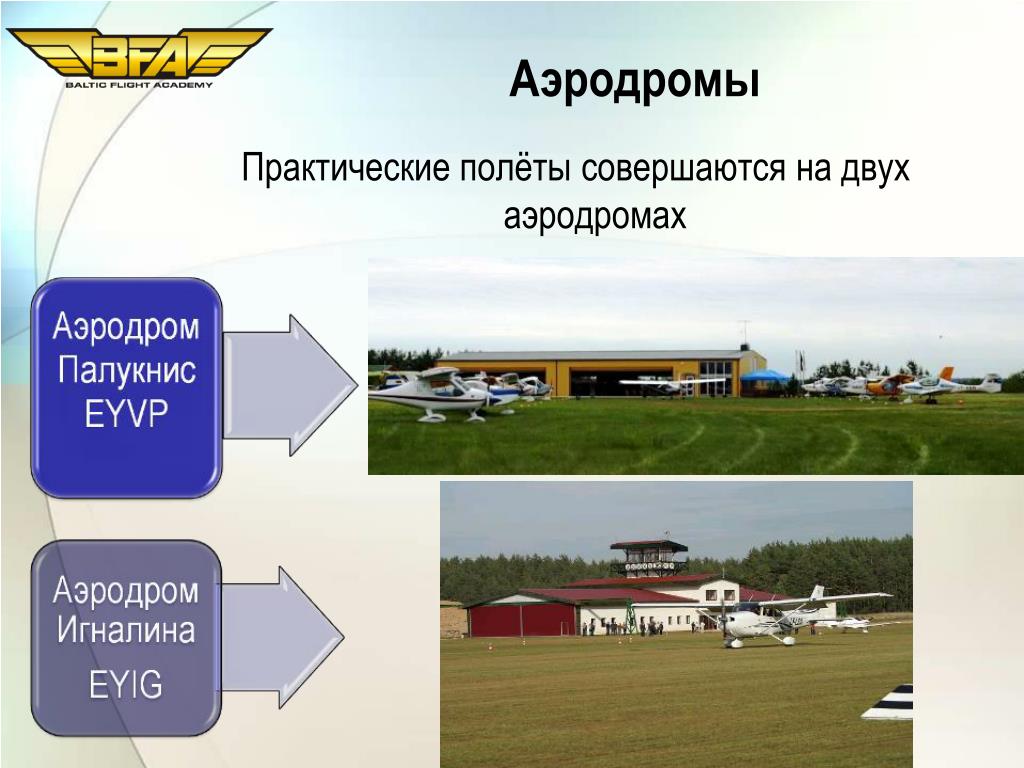 BFA
BALTIC FLIGHT ACADEMY

Аэродромы

Практические полёты совершаются на двух аэродромах

Аэродром Палукнис EYVP

Аэродром Игналина EYIG